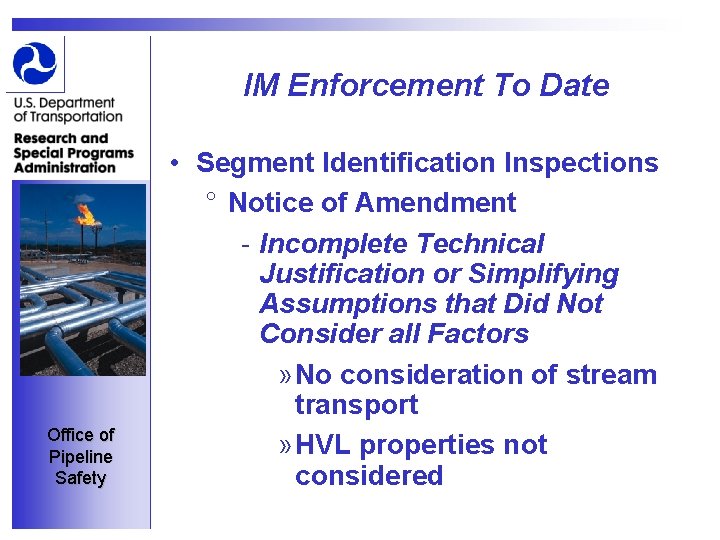 U.S. Department of Transportation

Research and Special Programs Administration

Office of Pipeline Safety

IM Enforcement To Date

• Segment Identification Inspections

° Notice of Amendment

- Incomplete Technical Justification or Simplifying Assumptions that Did Not Consider all Factors

» No consideration of stream transport

» HVL properties not considered